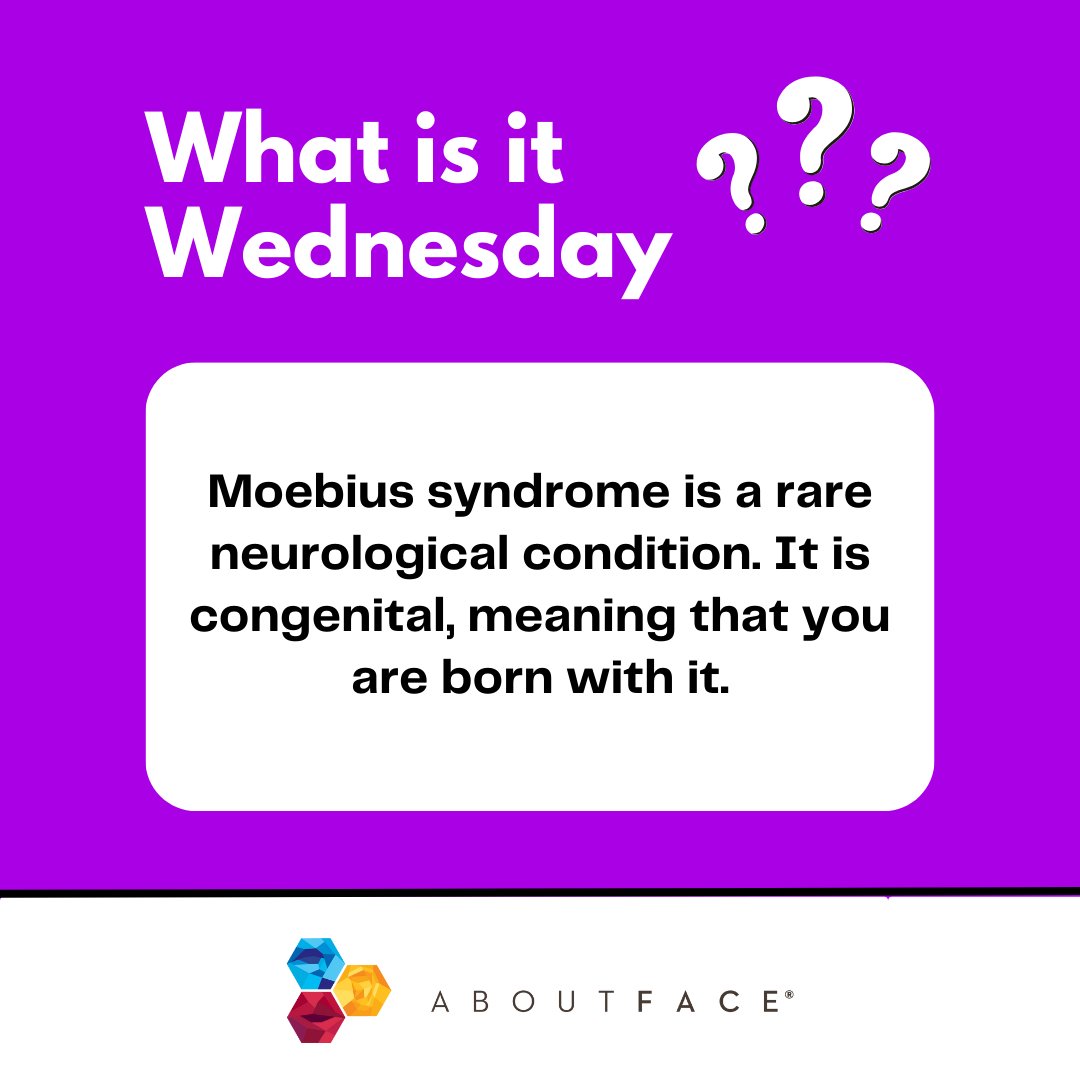 What is it Wednesday ???

Moebius syndrome is a rare neurological condition. It is congenital, meaning that you are born with it.

ABOUTFACE®